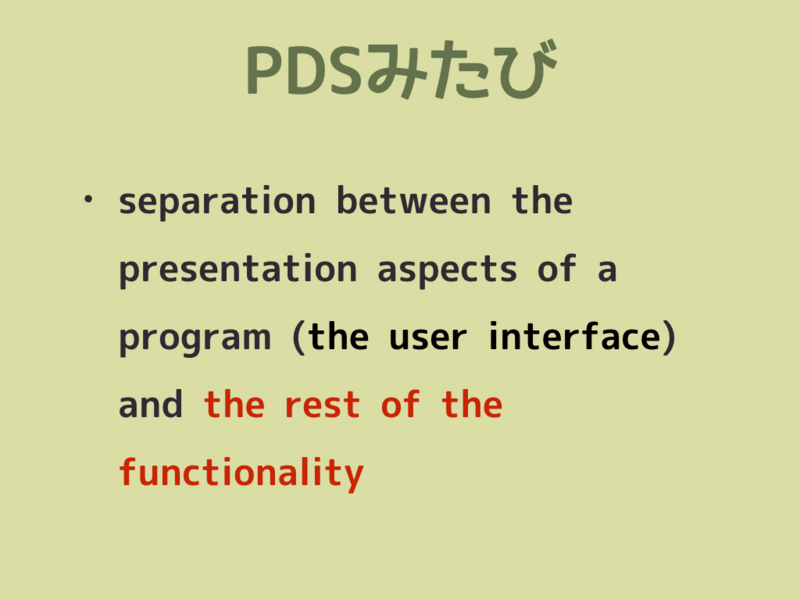 PDSみたび

• separation between the presentation aspects of a program (the user interface) and the rest of the functionality